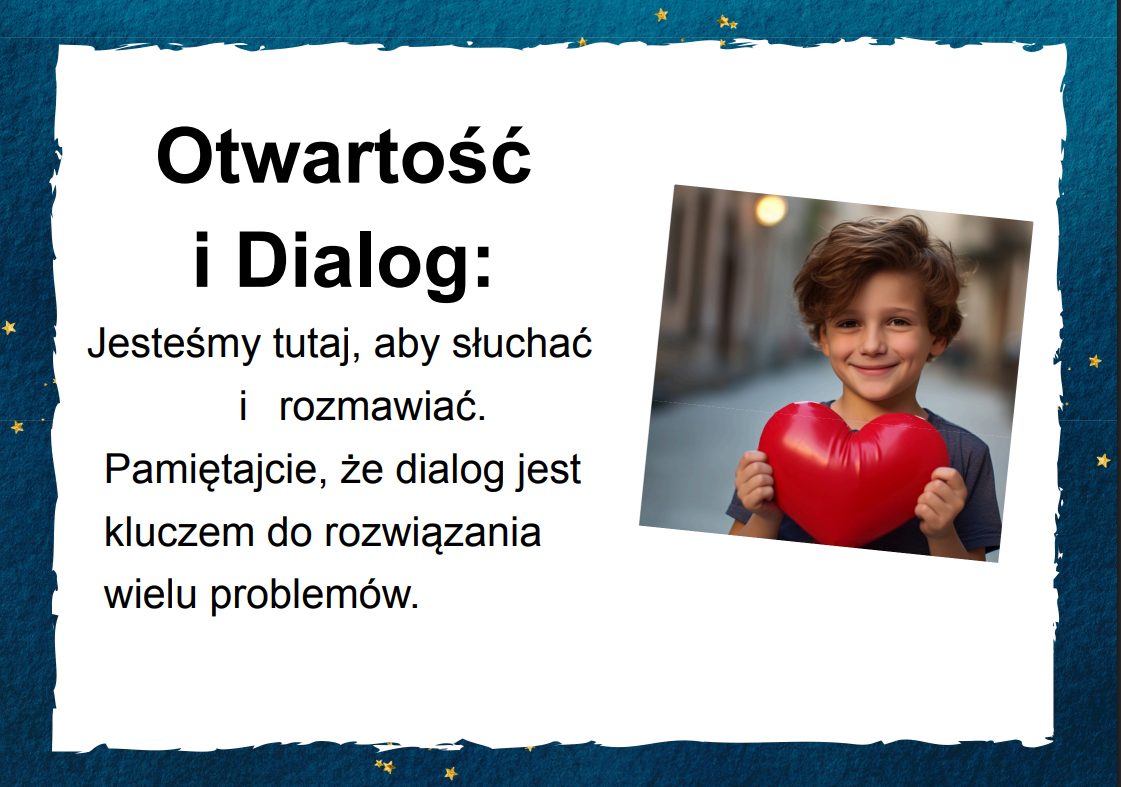 Otwartość i Dialog:

Jesteśmy tutaj, aby słuchać i rozmawiać. Pamiętajcie, że dialog jest kluczem do rozwiązania wielu problemów.